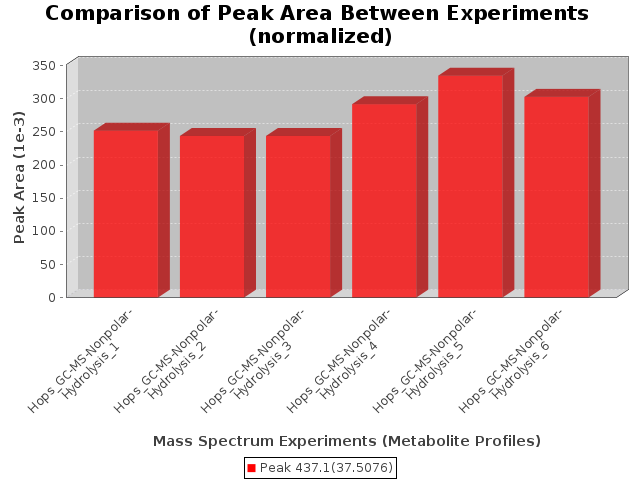 Comparison of Peak Area Between Experiments (normalized)

Peak Area (1e-3)

350
300
250
200
150
100
50
0

Hops_GC-MS-Nonpolar-Hydrolysis_1
Hops_GC-MS-Nonpolar-Hydrolysis_2
Hops_GC-MS-Nonpolar-Hydrolysis_3
Hops_GC-MS-Nonpolar-Hydrolysis_4
Hops_GC-MS-Nonpolar-Hydrolysis_5
Hops_GC-MS-Nonpolar-Hydrolysis_6

Mass Spectrum Experiments (Metabolite Profiles)

Peak 437.1(37.5076)